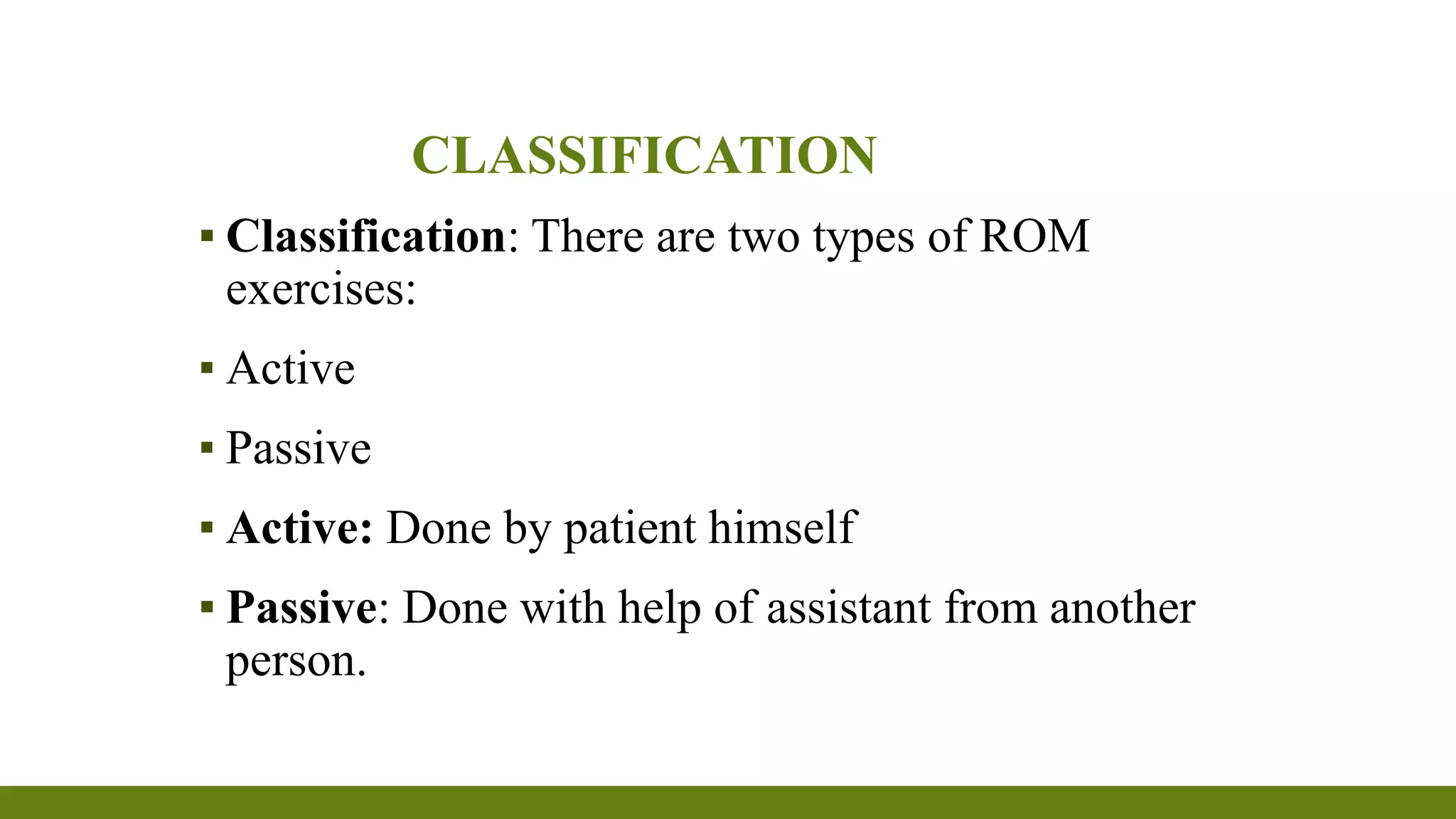 CLASSIFICATION

▪ Classification: There are two types of ROM exercises:

▪ Active

▪ Passive

▪ Active: Done by patient himself

▪ Passive: Done with help of assistant from another person.